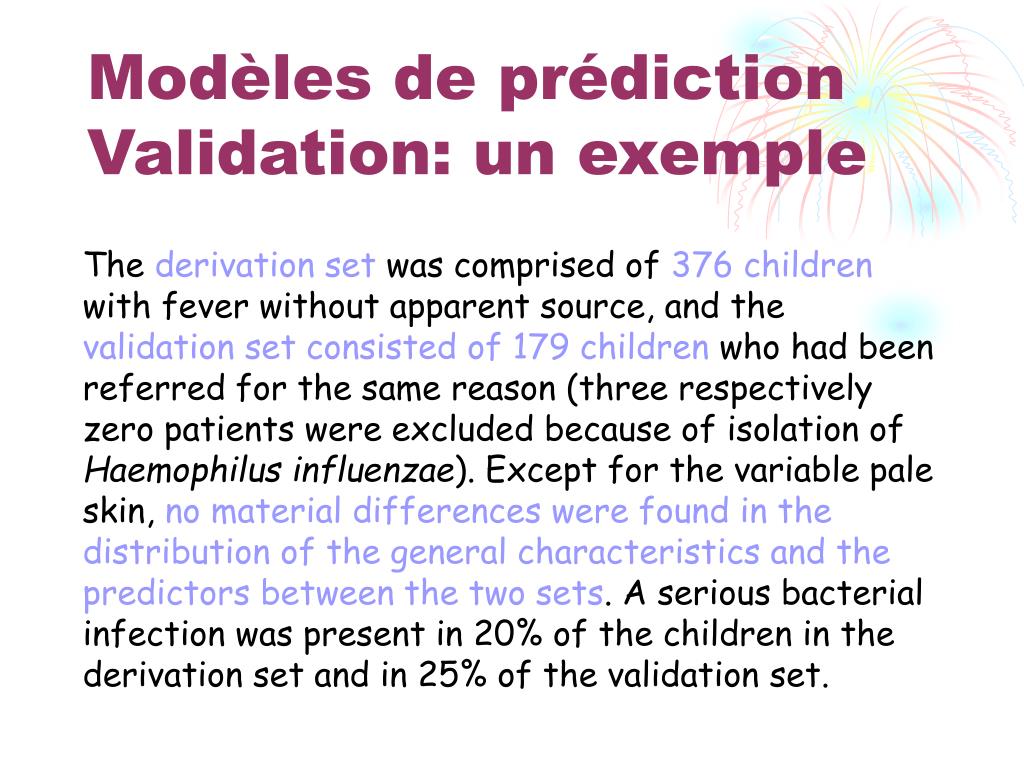 Modèles de prédiction
Validation: un exemple

The derivation set was comprised of 376 children with fever without apparent source, and the validation set consisted of 179 children who had been referred for the same reason (three respectively zero patients were excluded because of isolation of Haemophilus influenzae). Except for the variable pale skin, no material differences were found in the distribution of the general characteristics and the predictors between the two sets. A serious bacterial infection was present in 20% of the children in the derivation set and in 25% of the validation set.